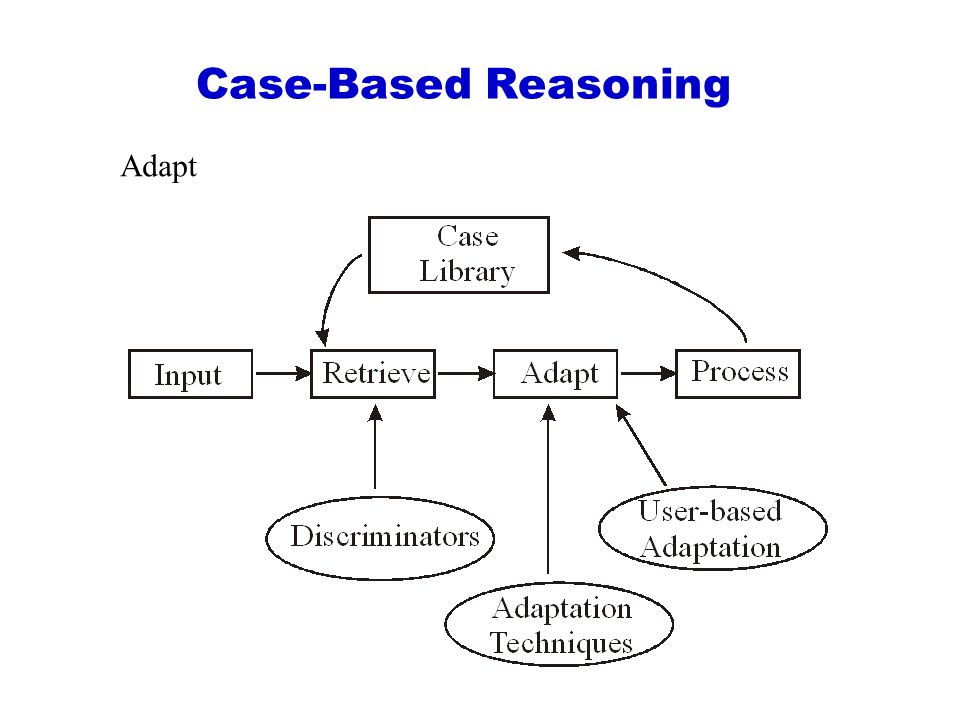 Case-Based Reasoning

Adapt

Case Library

Input

Retrieve

Adapt

Process

Discriminators

User-based Adaptation

Adaptation Techniques